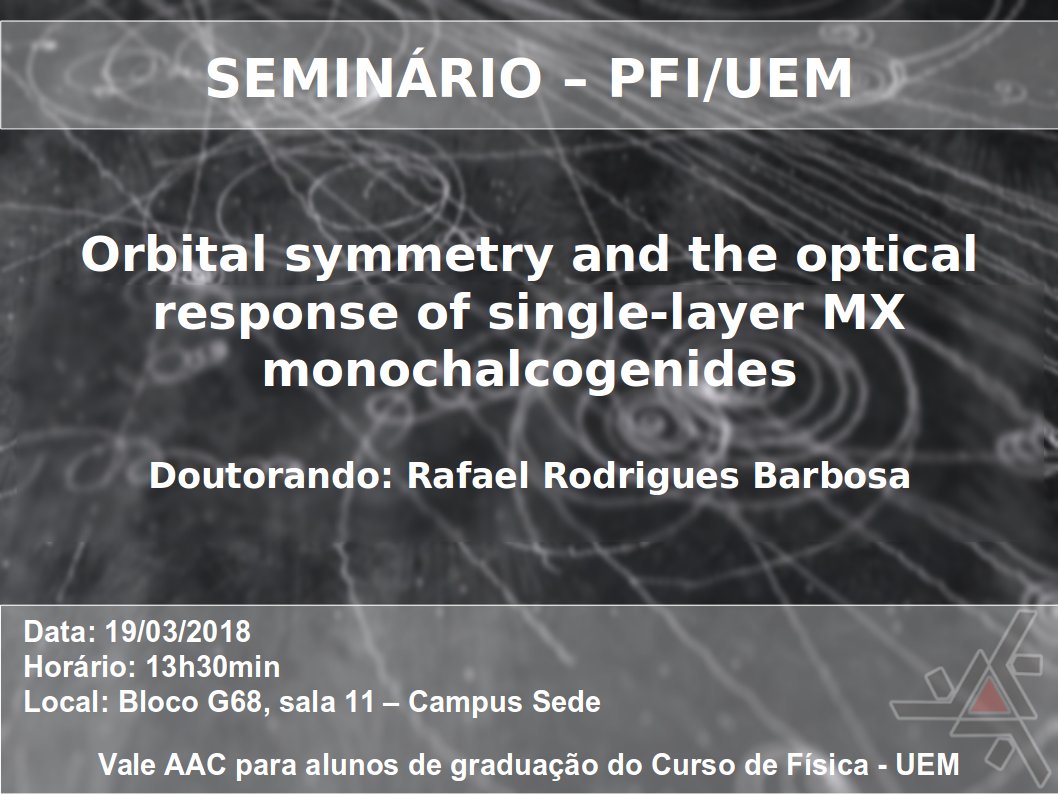 SEMINÁRIO – PFI/UEM

Orbital symmetry and the optical response of single-layer MX monochalcogenides

Doutorando: Rafael Rodrigues Barbosa

Data: 19/03/2018
Horário: 13h30min
Local: Bloco G68, sala 11 – Campus Sede

Vale AAC para alunos de graduação do Curso de Física - UEM